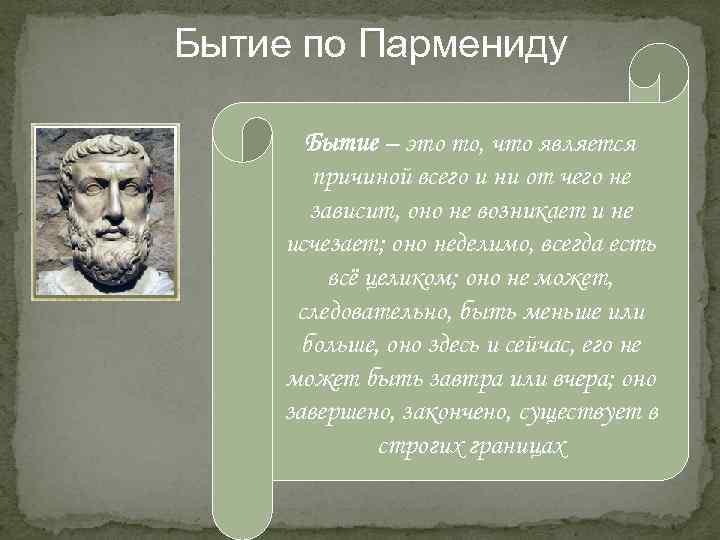 Бытие по Пармениду

Бытие – это то, что является причиной всего и ни от чего не зависит, оно не возникает и не исчезает; оно неделимо, всегда есть всё целиком; оно не может, следовательно, быть меньше или больше, оно здесь и сейчас, его не может быть завтра или вчера; оно завершено, закончено, существует в строгих границах